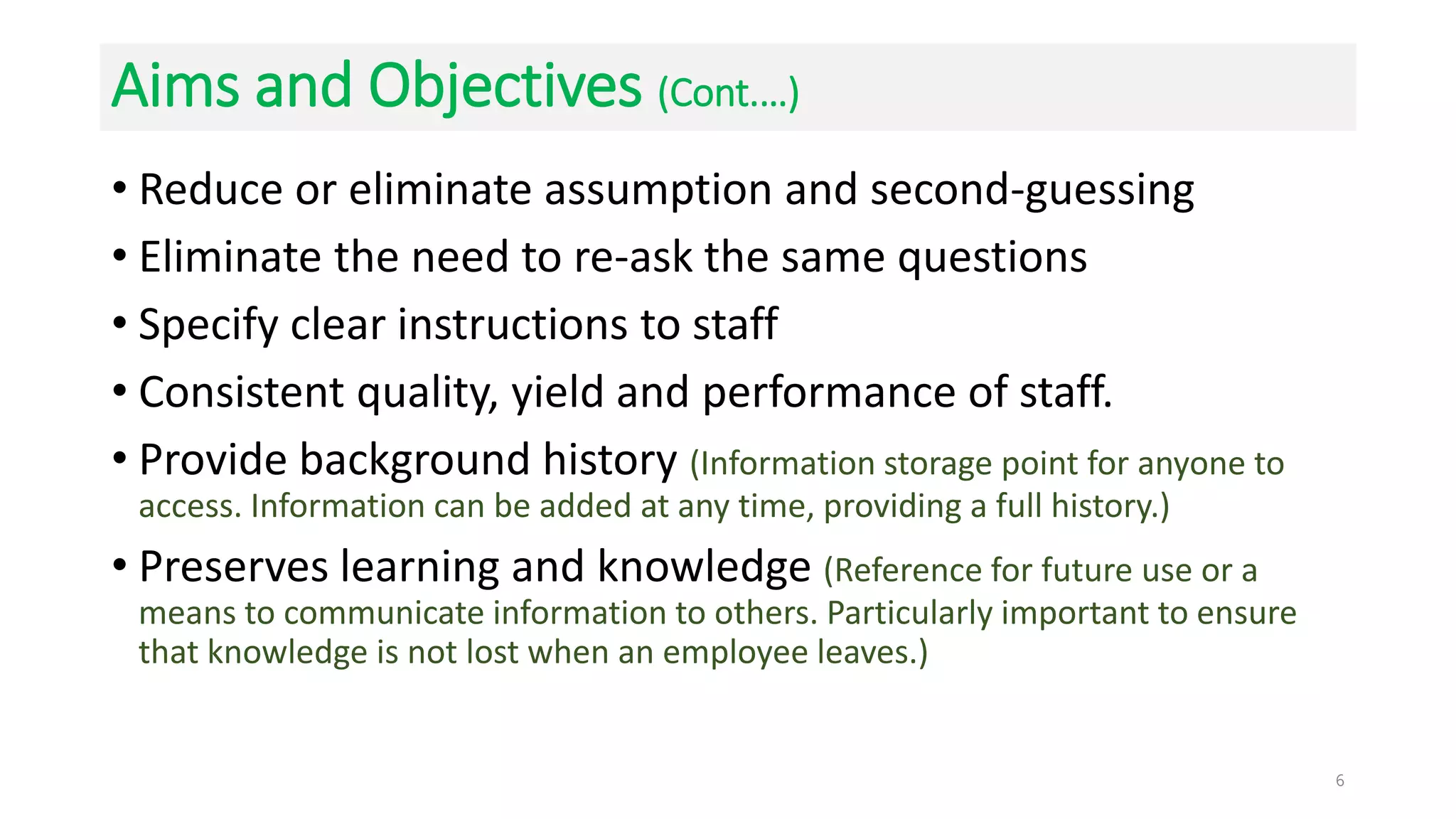 Aims and Objectives (Cont….)

• Reduce or eliminate assumption and second-guessing
• Eliminate the need to re-ask the same questions
• Specify clear instructions to staff
• Consistent quality, yield and performance of staff.
• Provide background history (Information storage point for anyone to access. Information can be added at any time, providing a full history.)
• Preserves learning and knowledge (Reference for future use or a means to communicate information to others. Particularly important to ensure that knowledge is not lost when an employee leaves.)

6